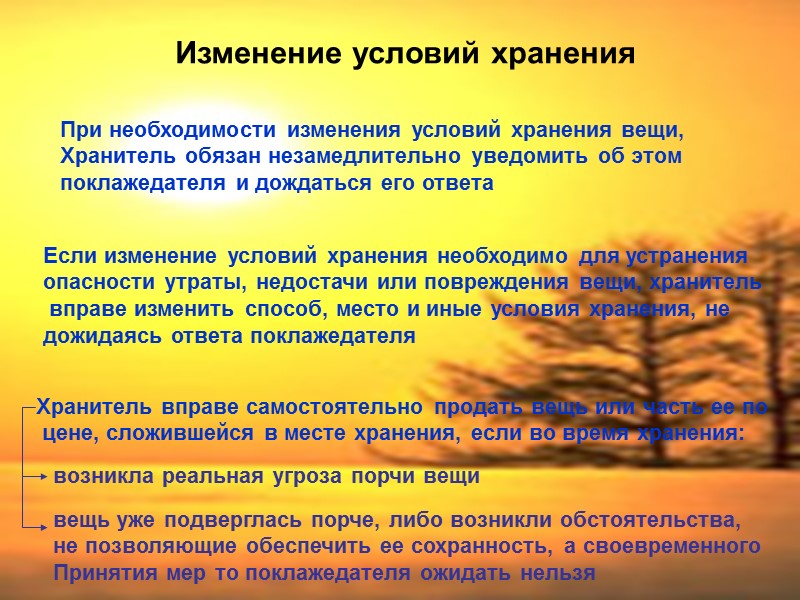 Изменение условий хранения

При необходимости изменения условий хранения вещи, Хранитель обязан незамедлительно уведомить об этом поклажедателя и дождаться его ответа

Если изменение условий хранения необходимо для устранения опасности утраты, недостачи или повреждения вещи, хранитель вправе изменить способ, место и иные условия хранения, не дожидаясь ответа поклажедателя

Хранитель вправе самостоятельно продать вещь или часть ее по цене, сложившейся в месте хранения, если во время хранения:

возникла реальная угроза порчи вещи

вещь уже подверглась порче, либо возникли обстоятельства, не позволяющие обеспечить ее сохранность, а своевременного Принятия мер то поклажедателя ожидать нельзя